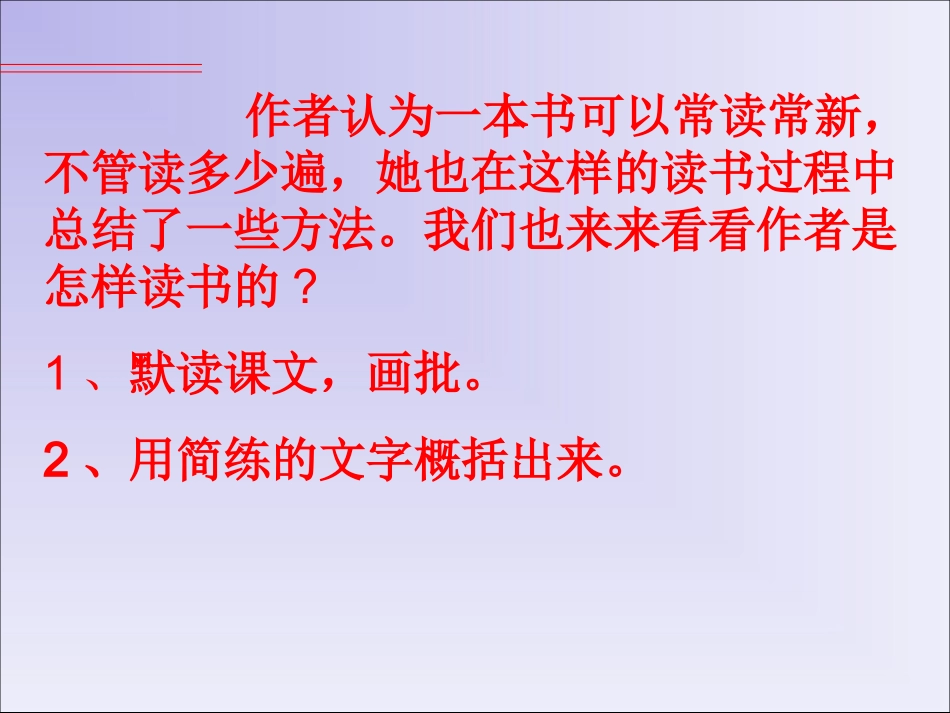 作者认为一本书可以常读常新，不管读多少遍，她也在这样的读书过程中总结了一些方法。我们也来来看看作者是怎样读书的？

1、默读课文，画批。

2、用简练的文字概括出来。